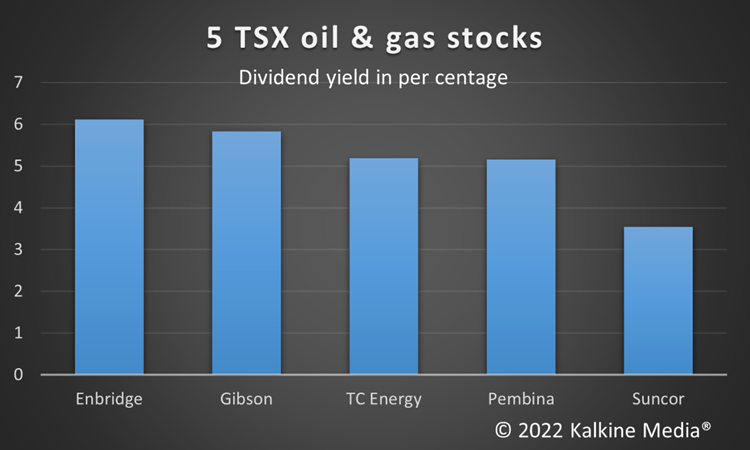 5 TSX oil & gas stocks

Dividend yield in per centage

7
6
5
4
3
2
1
0

Enbridge
Gibson
TC Energy
Pembina
Suncor

© 2022 Kalkine Media®